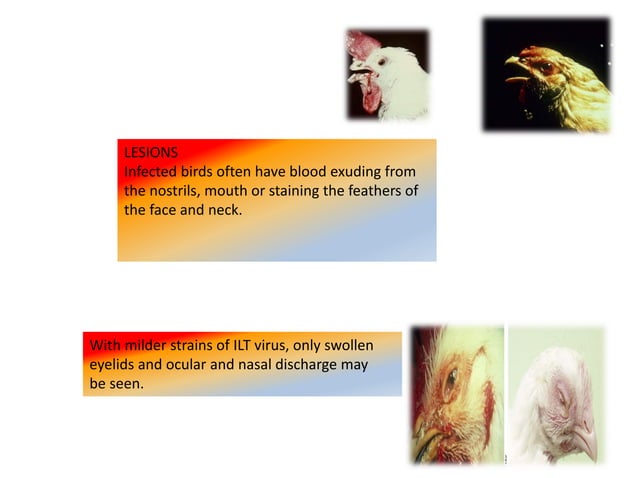 LESIONS
Infected birds often have blood exuding from the nostrils, mouth or staining the feathers of the face and neck.

With milder strains of ILT virus, only swollen eyelids and ocular and nasal discharge may be seen.